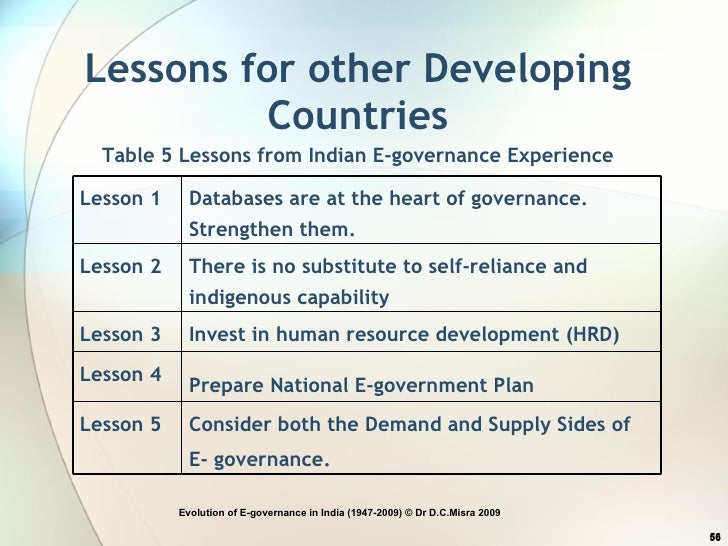 Lessons for other Developing Countries

Table 5 Lessons from Indian E-governance Experience

| Lesson 1 | Databases are at the heart of governance. Strengthen them. |
|---|---|
| Lesson 2 | There is no substitute to self-reliance and indigenous capability |
| Lesson 3 | Invest in human resource development (HRD) |
| Lesson 4 | Prepare National E-government Plan |
| Lesson 5 | Consider both the Demand and Supply Sides of E- governance. |

Evolution of E-governance in India (1947-2009) © Dr D.C.Misra 2009

56